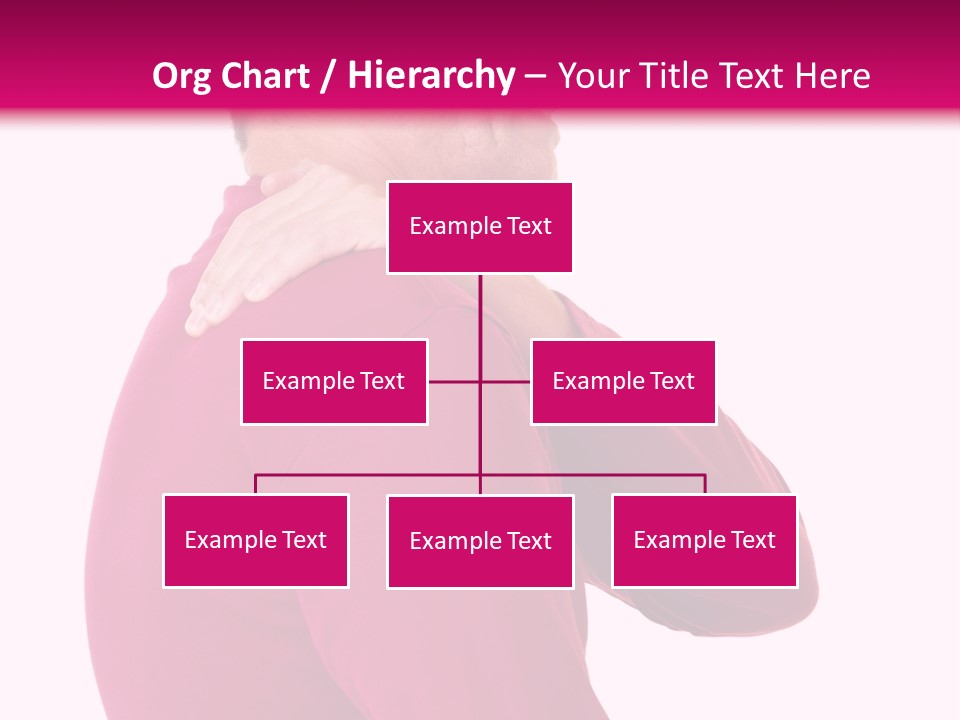 Org Chart / Hierarchy – Your Title Text Here

Example Text

Example Text

Example Text

Example Text

Example Text

Example Text